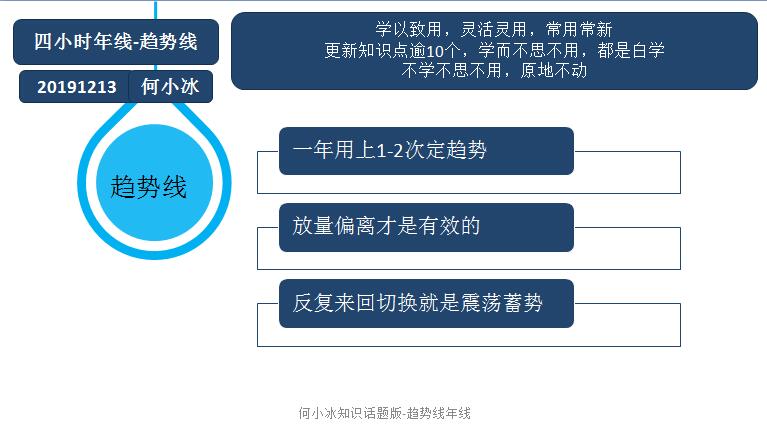 四小时年线-趋势线

20191213 何小冰

学以致用，灵活灵用，常用常新
更新知识点逾10个，学而不思不用，都是白学
不学不思不用，原地不动

趋势线

一年用上1-2次定趋势

放量偏离才是有效的

反复来回切换就是震荡蓄势

何小冰知识话题版-趋势线年线